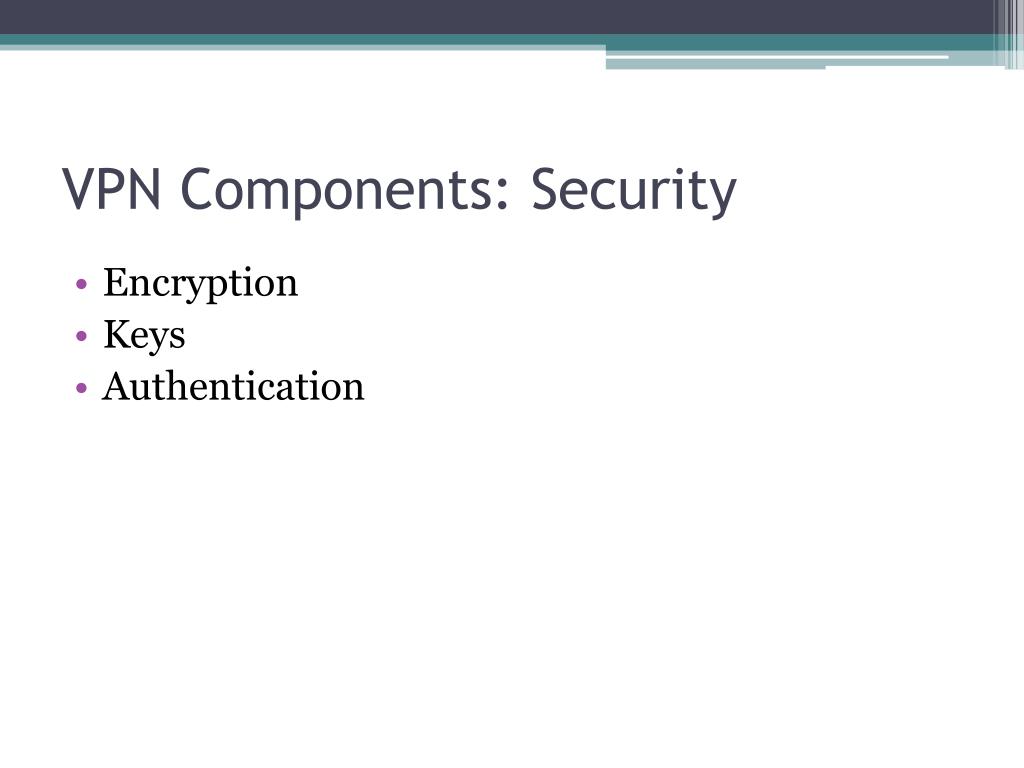 VPN Components: Security

• Encryption
• Keys
• Authentication